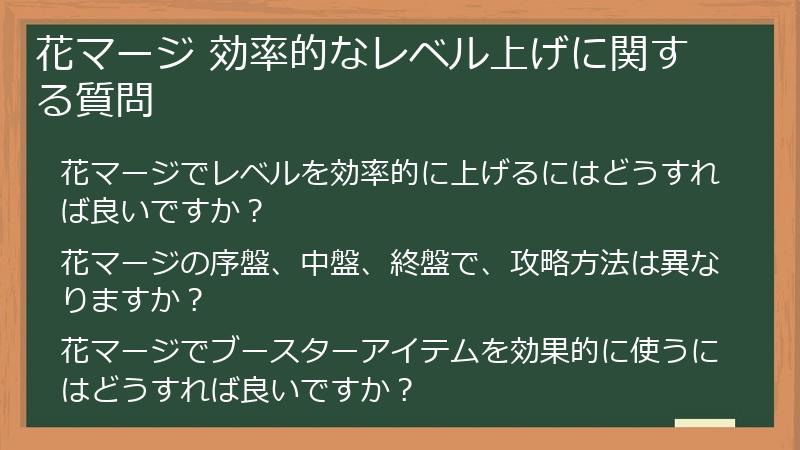 花マージ 効率的なレベル上げに関する質問

花マージでレベルを効率的に上げるにはどうすれば良いですか？

花マージの序盤、中盤、終盤で、攻略方法は異なりますか？

花マージでブースターアイテムを効果的に使うにはどうすれば良いですか？